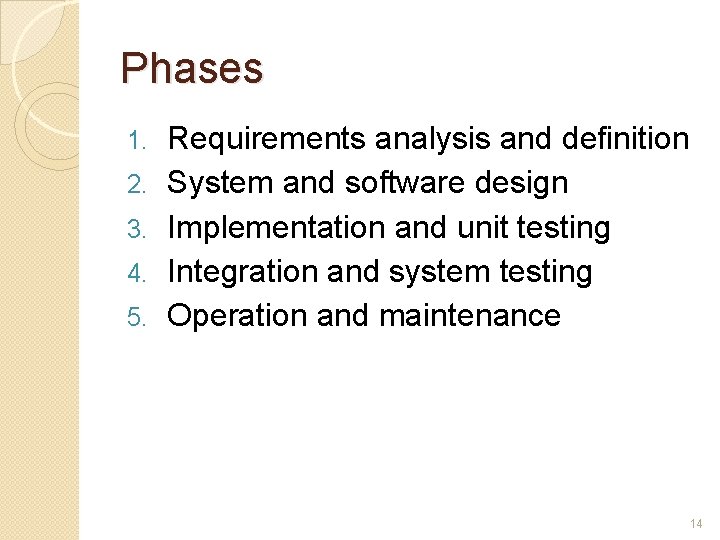 Phases

1. Requirements analysis and definition
2. System and software design
3. Implementation and unit testing
4. Integration and system testing
5. Operation and maintenance

14